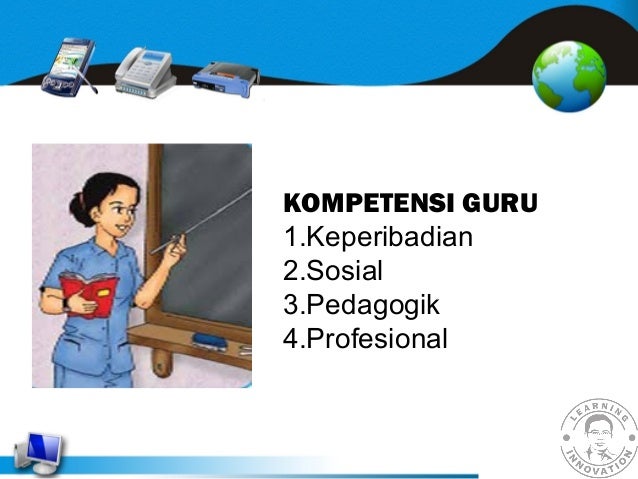 KOMPETENSI GURU
1.Keperibadian
2.Sosial
3.Pedagogik
4.Profesional

LEARNING INNOVATION